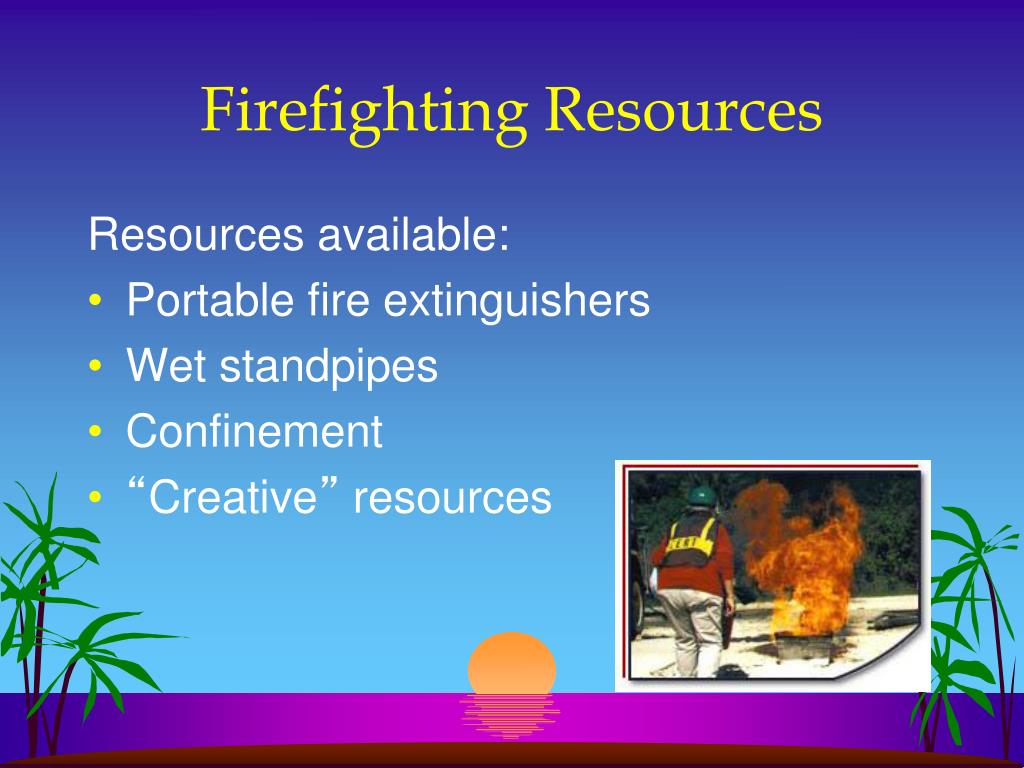 Firefighting Resources

Resources available:
• Portable fire extinguishers
• Wet standpipes
• Confinement
• “Creative” resources

CERT